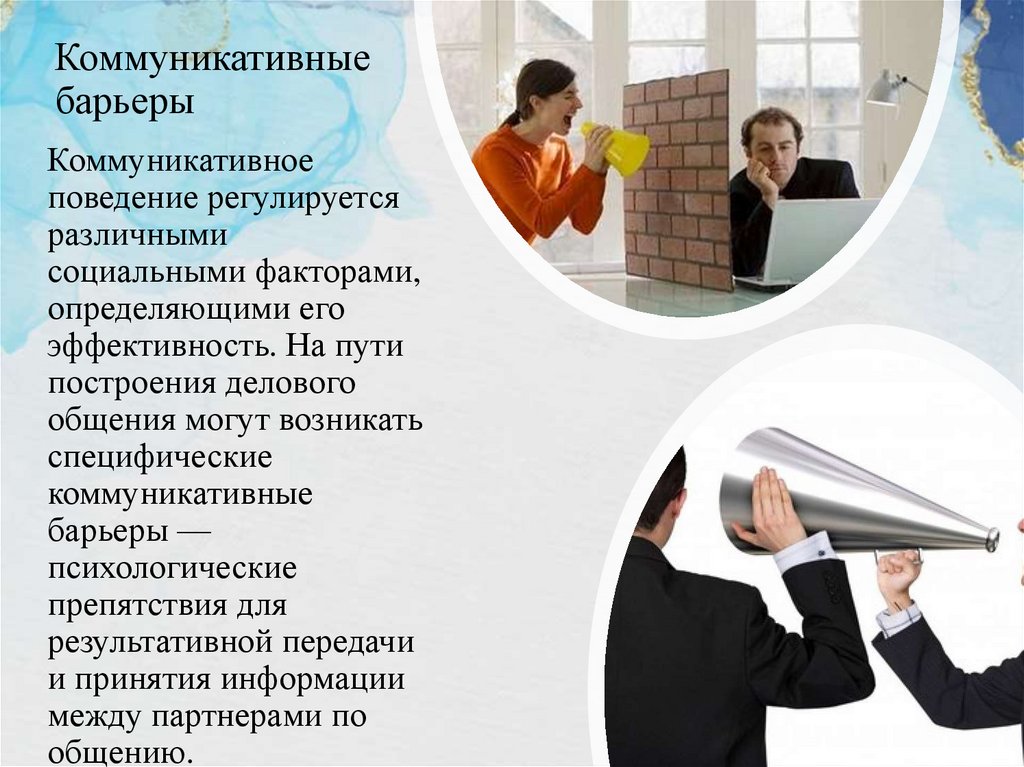 Коммуникативные барьеры

Коммуникативное поведение регулируется различными социальными факторами, определяющими его эффективность. На пути построения делового общения могут возникать специфические коммуникативные барьеры — психологические препятствия для результативной передачи и принятия информации между партнерами по общению.